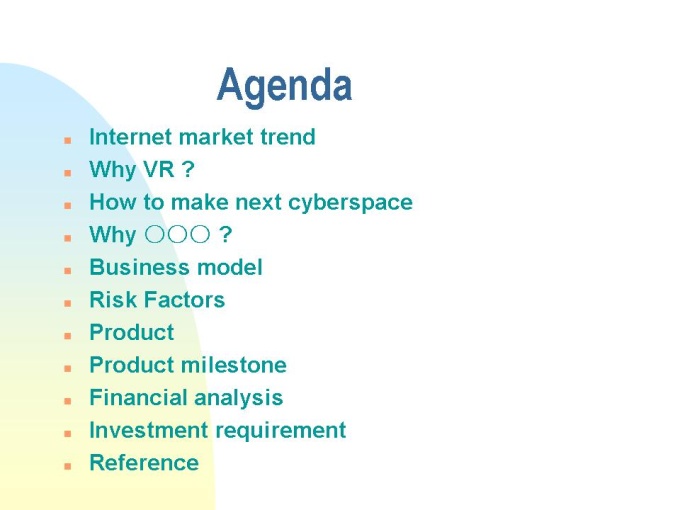 Agenda

- Internet market trend
- Why VR ?
- How to make next cyberspace
- Why ○○○ ?
- Business model
- Risk Factors
- Product
- Product milestone
- Financial analysis
- Investment requirement
- Reference